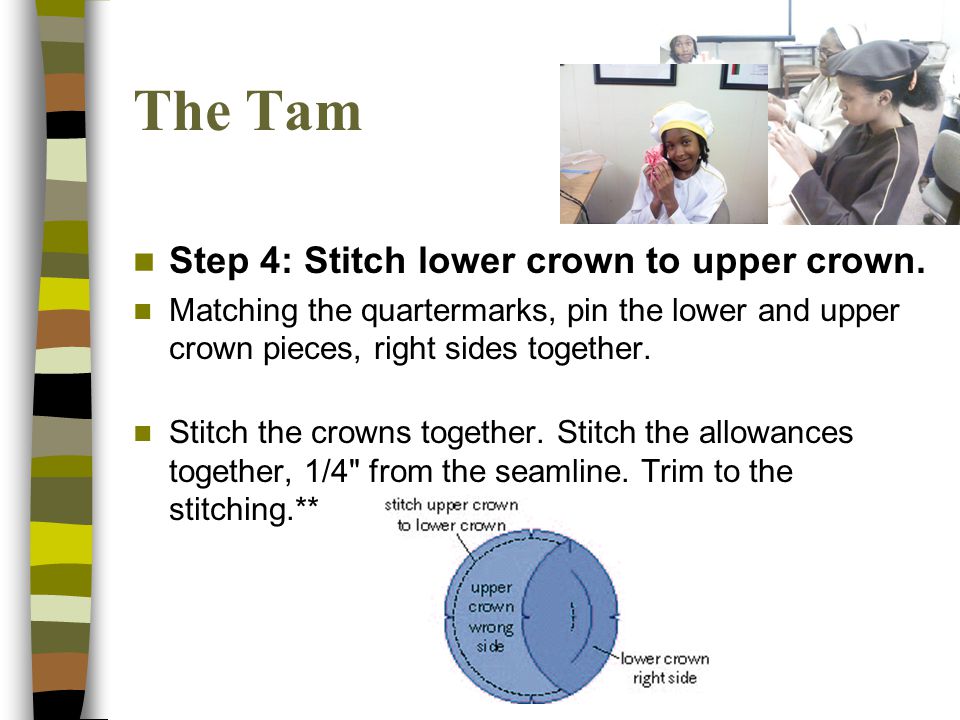 The Tam

Step 4: Stitch lower crown to upper crown.

Matching the quartermarks, pin the lower and upper crown pieces, right sides together.

Stitch the crowns together. Stitch the allowances together, 1/4" from the seamline. Trim to the stitching.**

stitch upper crown to lower crown

upper crown wrong side

lower crown right side